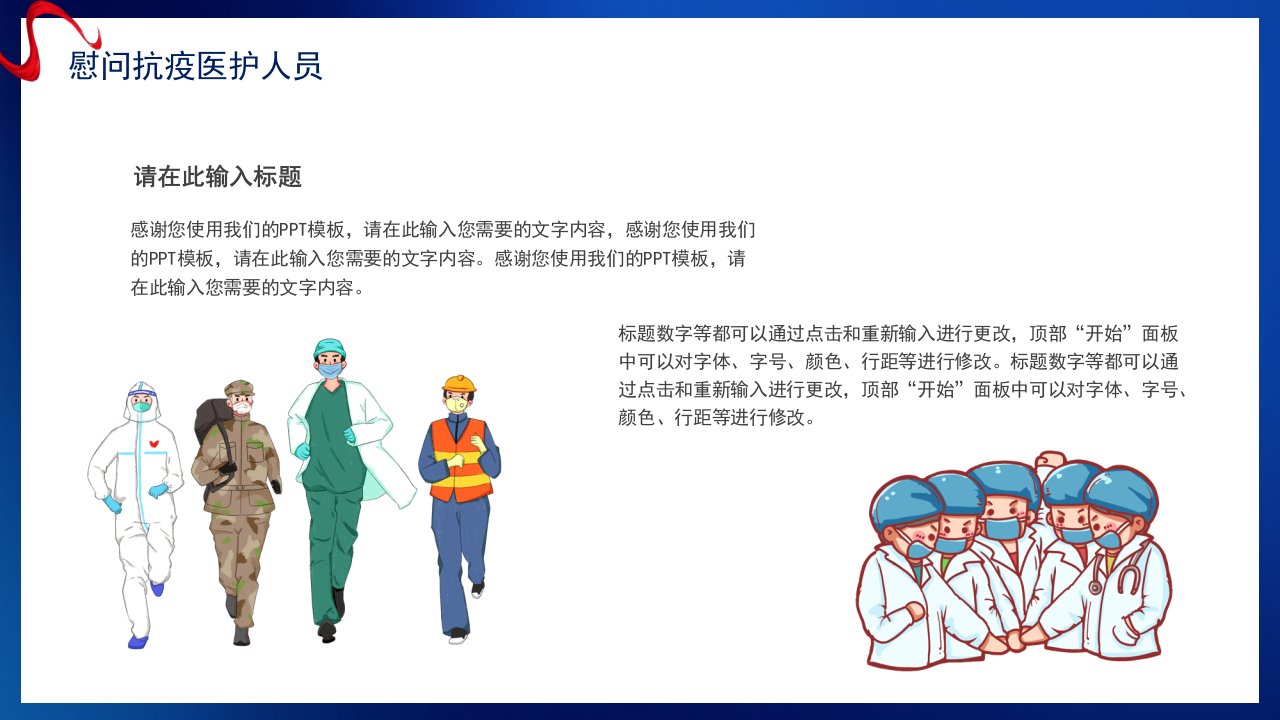 慰问抗疫医护人员

请在此输入标题

感谢您使用我们的PPT模板，请在此输入您需要的文字内容，感谢您使用我们的PPT模板，请在此输入您需要的文字内容。感谢您使用我们的PPT模板，请在此输入您需要的文字内容。

标题数字等都可以通过点击和重新输入进行更改，顶部“开始”面板中可以对字体、字号、颜色、行距等进行修改。标题数字等都可以通过点击和重新输入进行更改，顶部“开始”面板中可以对字体、字号、颜色、行距等进行修改。